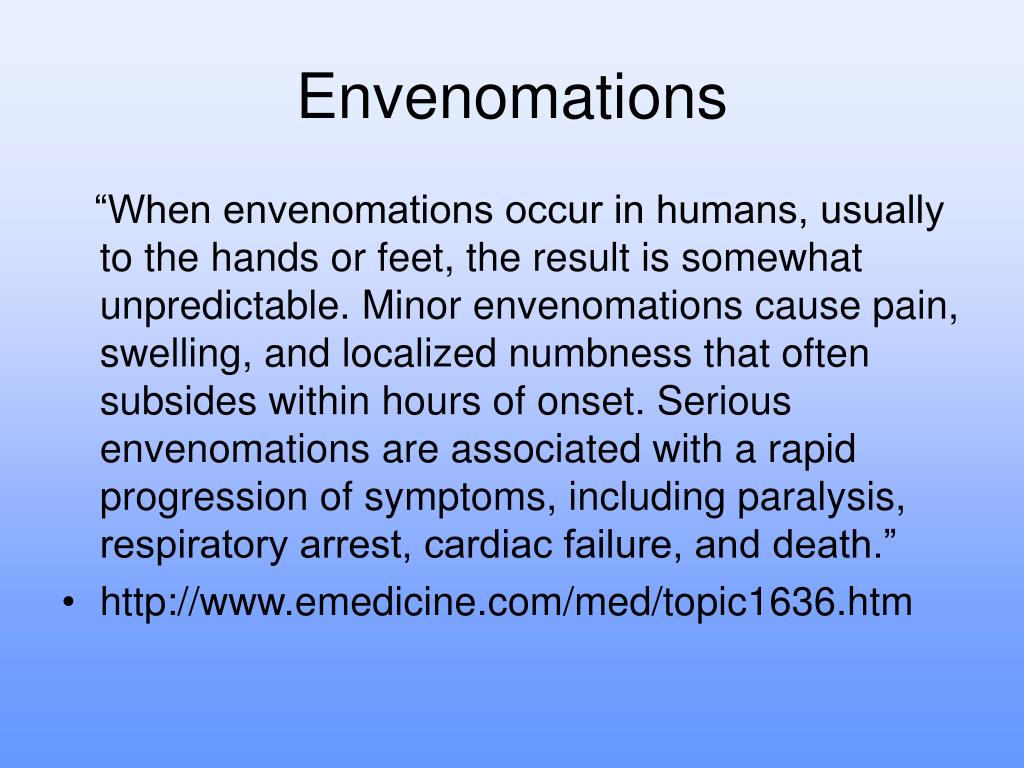 Envenomations

“When envenomations occur in humans, usually to the hands or feet, the result is somewhat unpredictable. Minor envenomations cause pain, swelling, and localized numbness that often subsides within hours of onset. Serious envenomations are associated with a rapid progression of symptoms, including paralysis, respiratory arrest, cardiac failure, and death.”

• http://www.emedicine.com/med/topic1636.htm